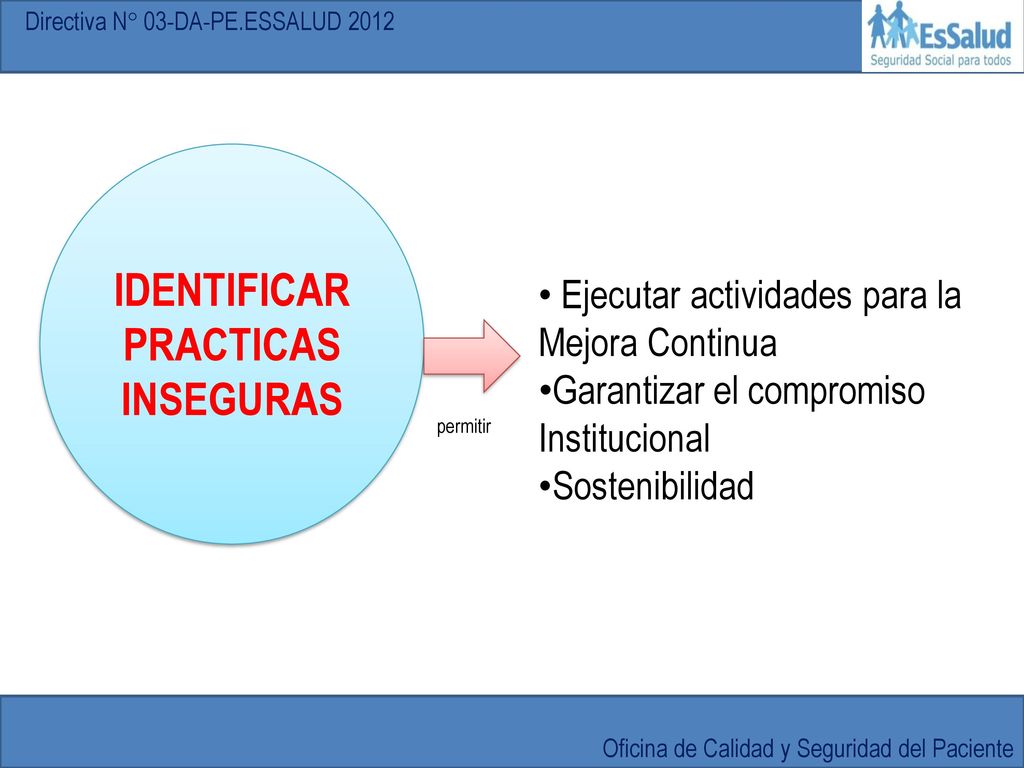 Directiva N° 03-DA-PE.ESSALUD 2012

EsSalud
Seguridad Social para todos

IDENTIFICAR PRACTICAS INSEGURAS

permitir

• Ejecutar actividades para la Mejora Continua
•Garantizar el compromiso Institucional
•Sostenibilidad

Oficina de Calidad y Seguridad del Paciente